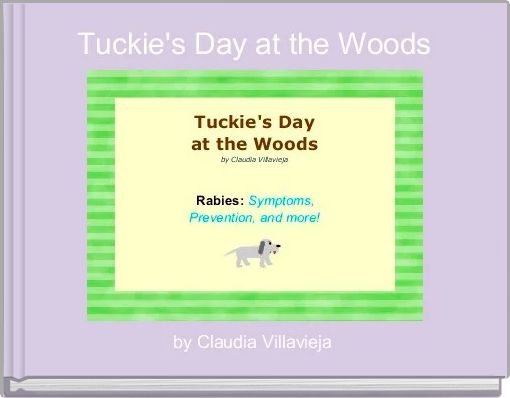 Tuckie's Day at the Woods

Tuckie's Day at the Woods

by Claudia Villavieja

Rabies: Symptoms, Prevention, and more!

by Claudia Villavieja